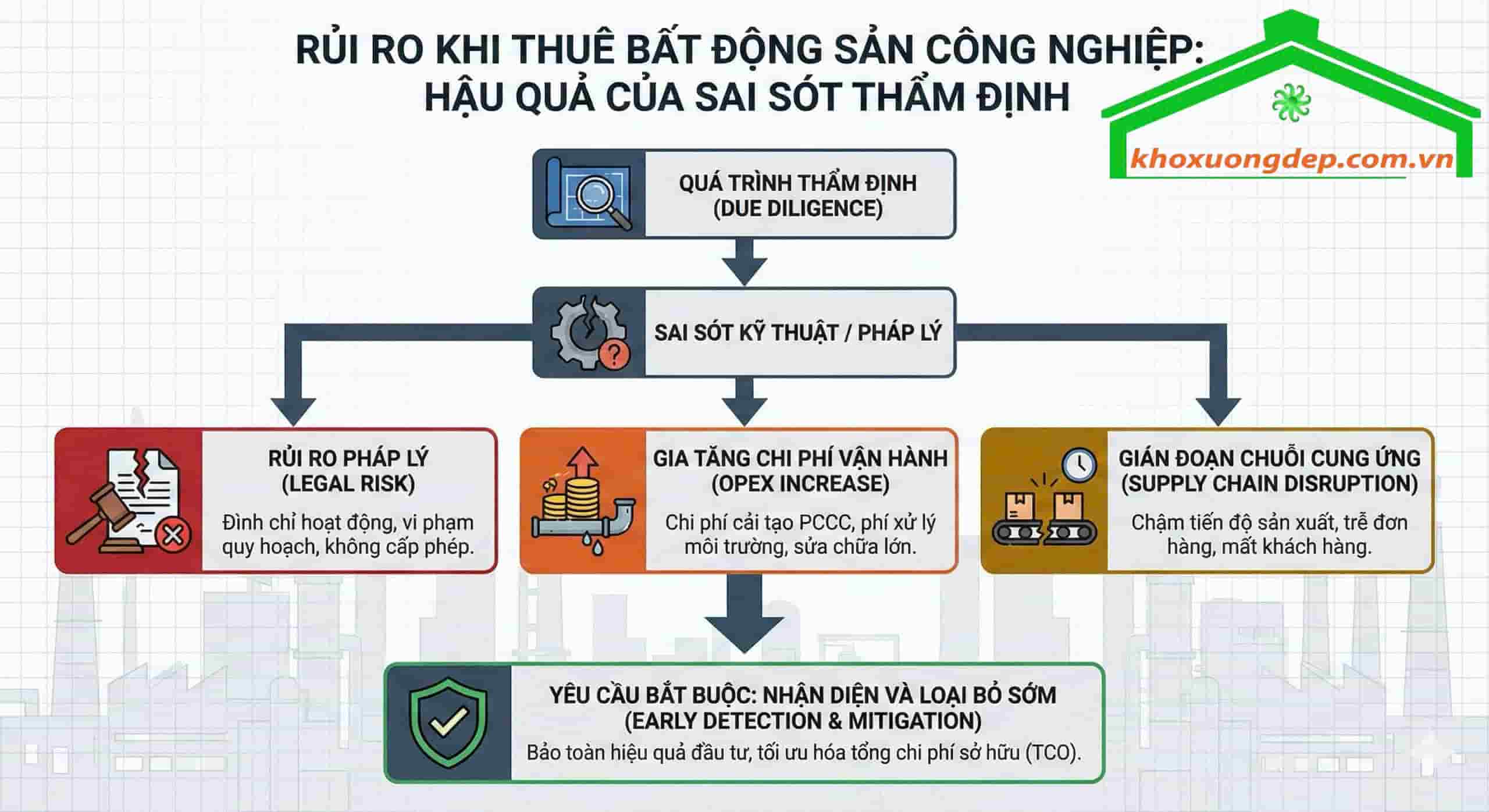 RỦI RO KHI THUÊ BẤT ĐỘNG SẢN CÔNG NGHIỆP: HẬU QUẢ CỦA SAI SÓT THẨM ĐỊNH

khoxuongdep.com.vn

QUÁ TRÌNH THẨM ĐỊNH (DUE DILIGENCE)

SAI SÓT KỸ THUẬT / PHÁP LÝ

RỦI RO PHÁP LÝ (LEGAL RISK)
Đình chỉ hoạt động, vi phạm quy hoạch, không cấp phép.

GIA TĂNG CHI PHÍ VẬN HÀNH (OPEX INCREASE)
Chi phí cải tạo PCCC, phí xử lý môi trường, sửa chữa lớn.

GIÁN ĐOẠN CHUỖI CUNG ỨNG (SUPPLY CHAIN DISRUPTION)
Chậm tiến độ sản xuất, trễ đơn hàng, mất khách hàng.

YÊU CẦU BẮT BUỘC: NHẬN DIỆN VÀ LOẠI BỎ SỚM (EARLY DETECTION & MITIGATION)
Bảo toàn hiệu quả đầu tư, tối ưu hóa tổng chi phí sở hữu (TCO).